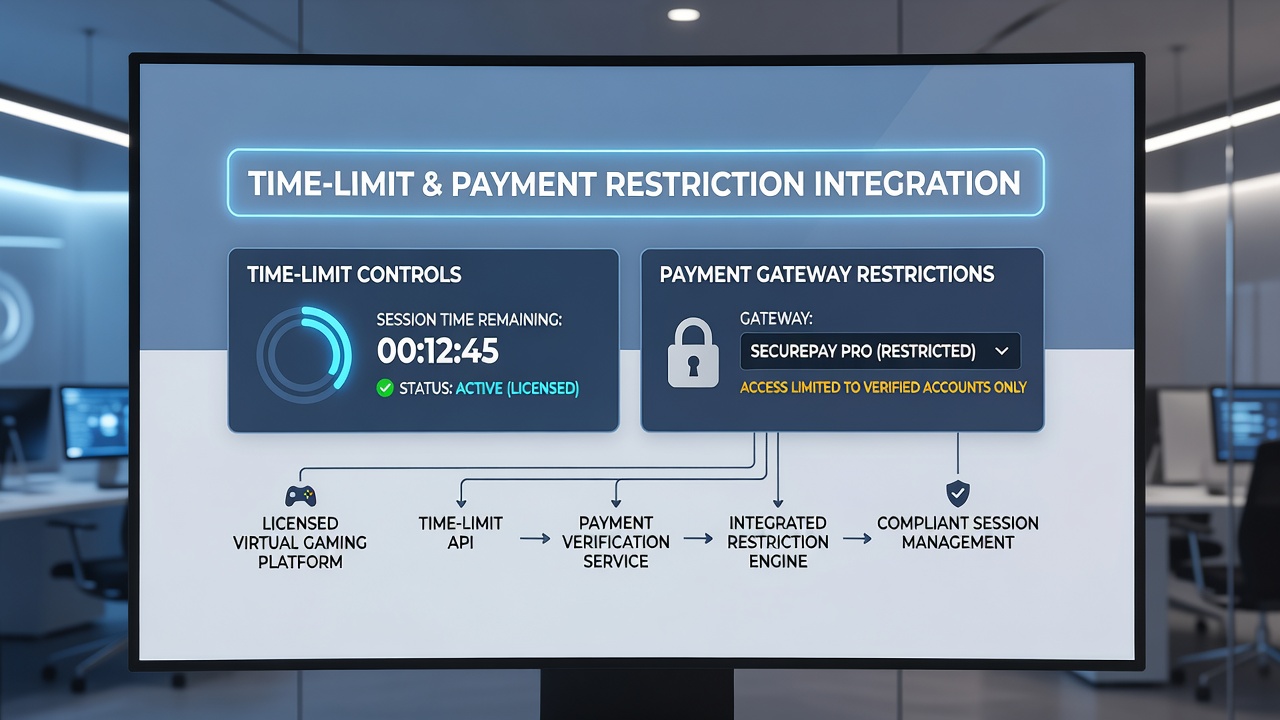 TIME-LIMIT & PAYMENT RESTRICTION INTEGRATION

TIME-LIMIT CONTROLS

SESSION TIME REMAINING:
00:12:45
STATUS: ACTIVE (LICENSED)

PAYMENT GATEWAY RESTRICTIONS

GATEWAY:
SECUREPAY PRO (RESTRICTED)
ACCESS LIMITED TO VERIFIED ACCOUNTS ONLY

LICENSED VIRTUAL GAMING PLATFORM

TIME-LIMIT API

PAYMENT VERIFICATION SERVICE

INTEGRATED RESTRICTION ENGINE

COMPLIANT SESSION MANAGEMENT